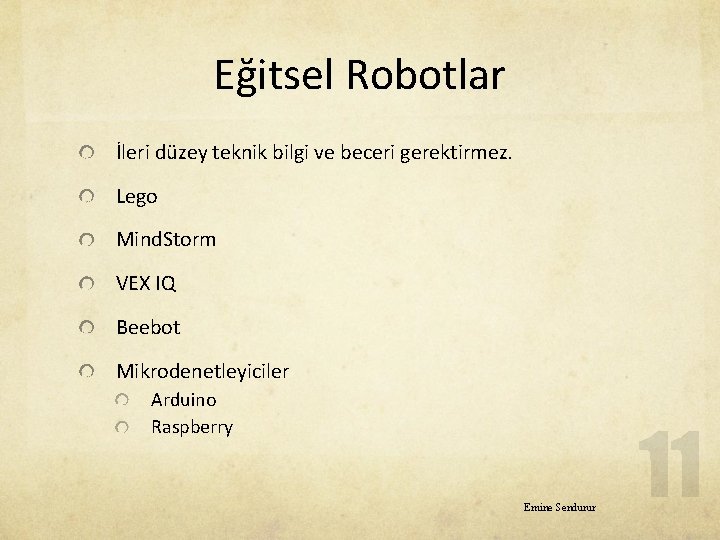 Eğitsel Robotlar

İleri düzey teknik bilgi ve beceri gerektirmez.

Lego

MindStorm

VEX IQ

Beebot

Mikrodenetleyiciler

Arduino

Raspberry

11

Emine Sendurur